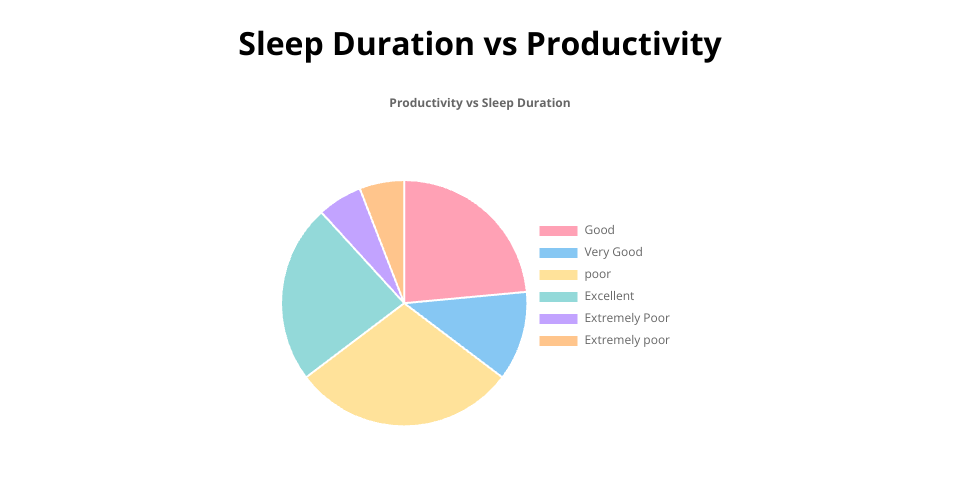 Sleep Duration vs Productivity

Productivity vs Sleep Duration

Good
Very Good
poor
Excellent
Extremely Poor
Extremely poor